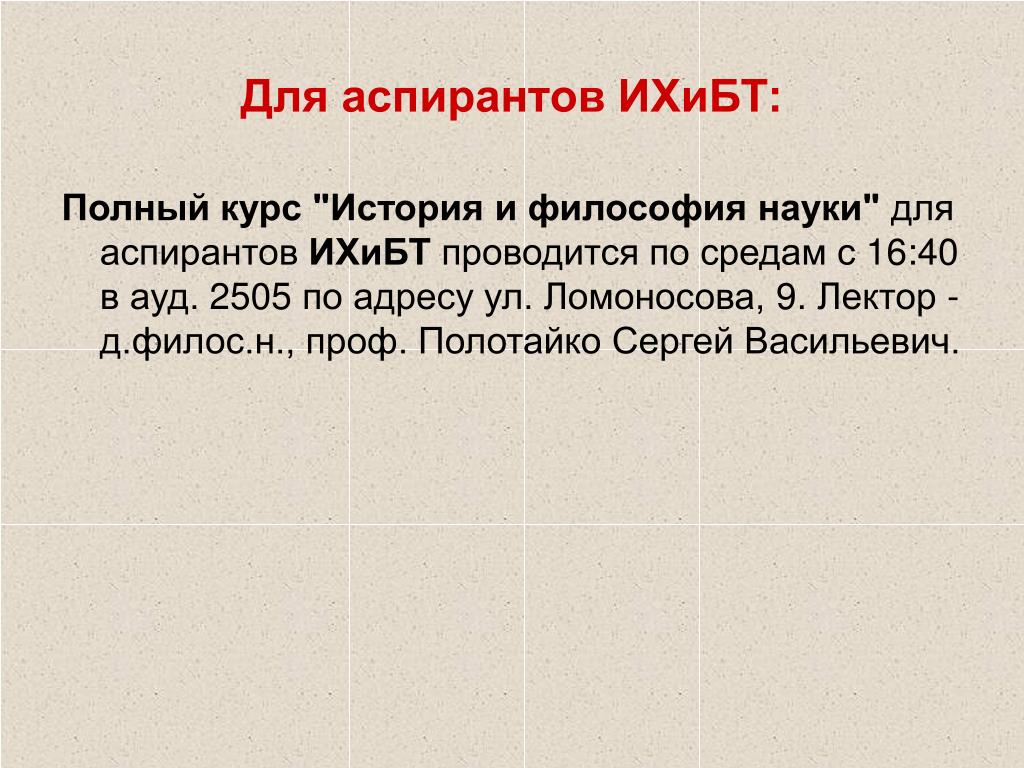 Для аспирантов ИХиБТ:

Полный курс "История и философия науки" для аспирантов ИХиБТ проводится по средам с 16:40 в ауд. 2505 по адресу ул. Ломоносова, 9. Лектор - д.филос.н., проф. Полотайко Сергей Васильевич.